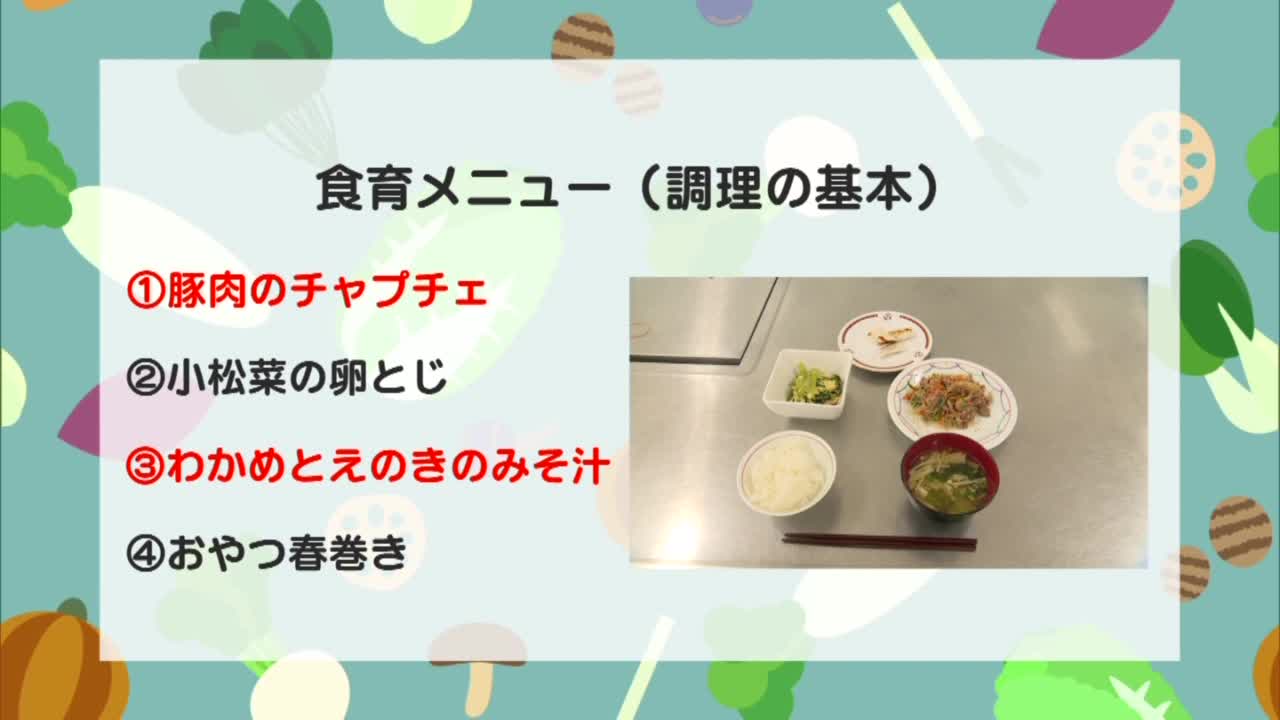 食育メニュー（調理の基本）

①豚肉のチャプチェ

②小松菜の卵とじ

③わかめとえのきのみそ汁

④おやつ春巻き